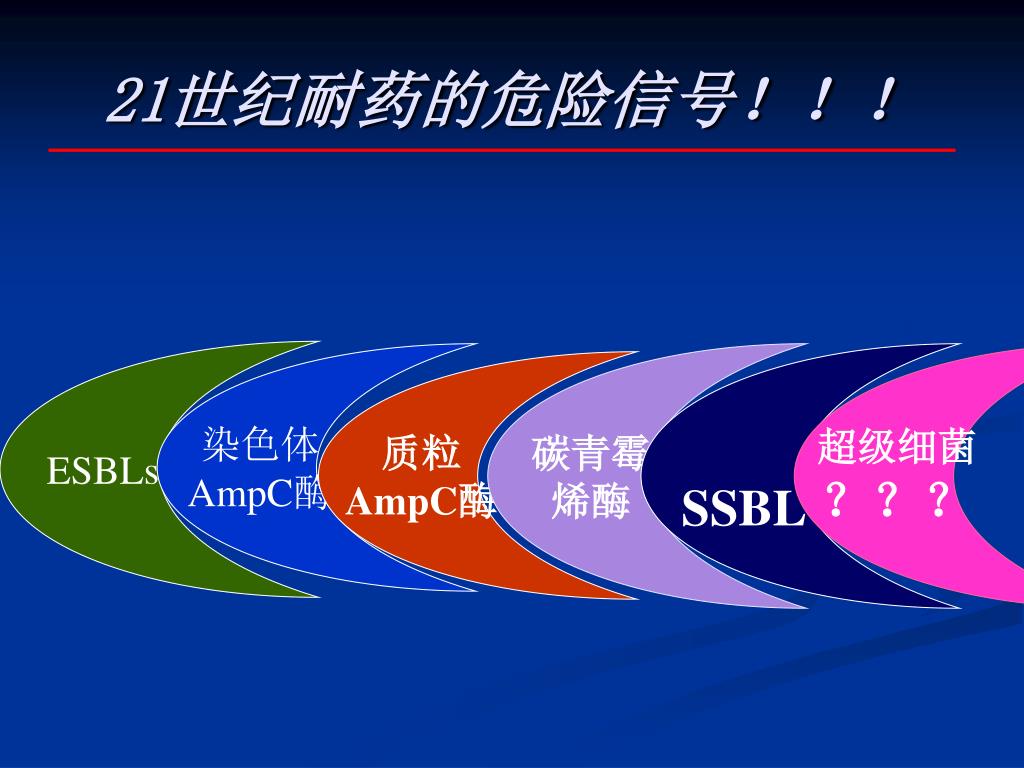 21世纪耐药的危险信号！！！

ESBLs

染色体 AmpC酶

质粒 AmpC酶

碳青霉烯酶

SSBL

超级细菌 ？？？